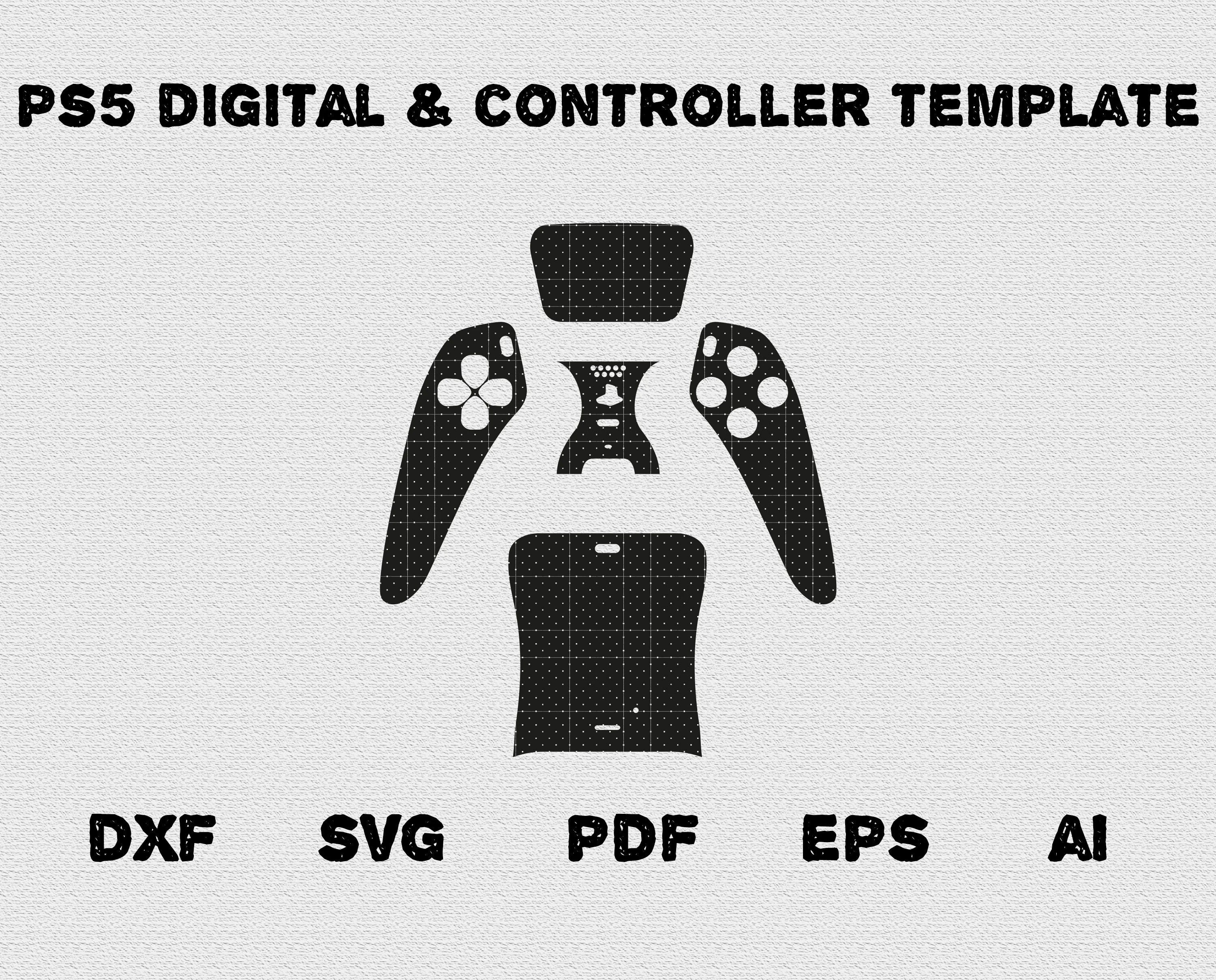 PS5 DIGITAL & CONTROLLER TEMPLATE

DXF SVG PDF EPS AI